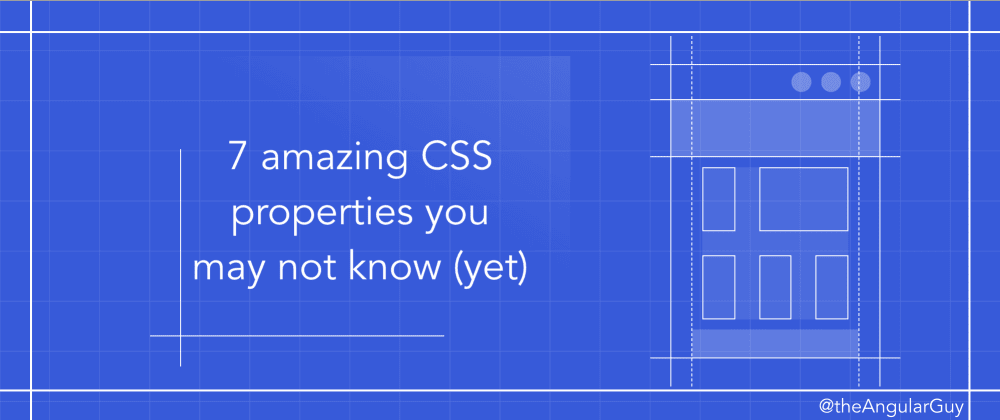 7 amazing CSS properties you may not know (yet)

@theAngularGuy